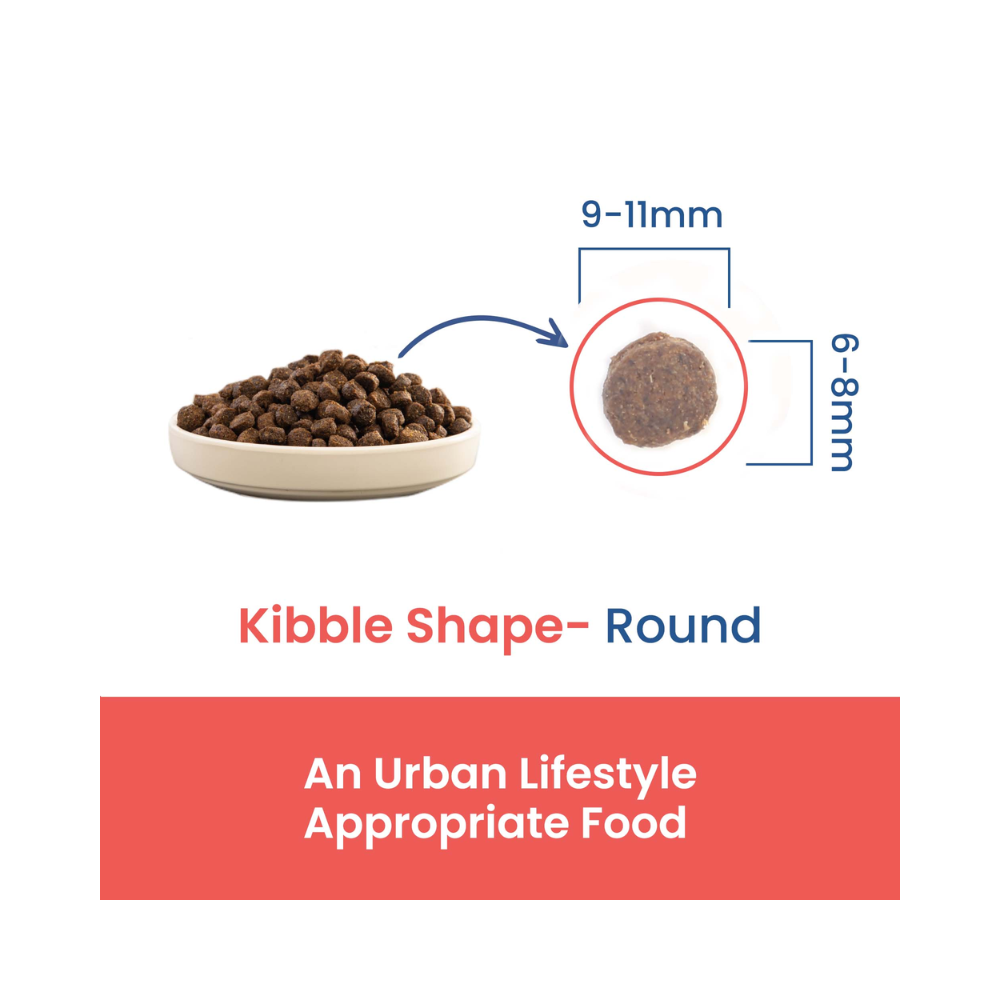 9-11mm

6-8mm

Kibble Shape- Round

An Urban Lifestyle Appropriate Food